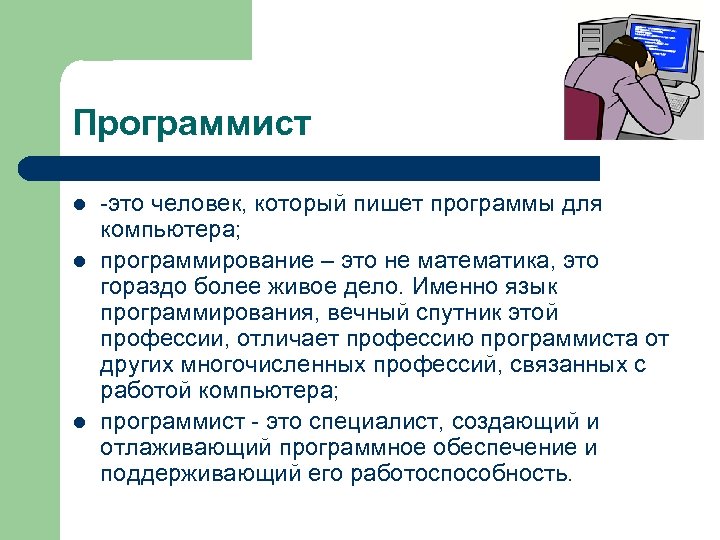 Программист

- -это человек, который пишет программы для компьютера;
- программирование – это не математика, это гораздо более живое дело. Именно язык программирования, вечный спутник этой профессии, отличает профессию программиста от других многочисленных профессий, связанных с работой компьютера;
- программист - это специалист, создающий и отлаживающий программное обеспечение и поддерживающий его работоспособность.